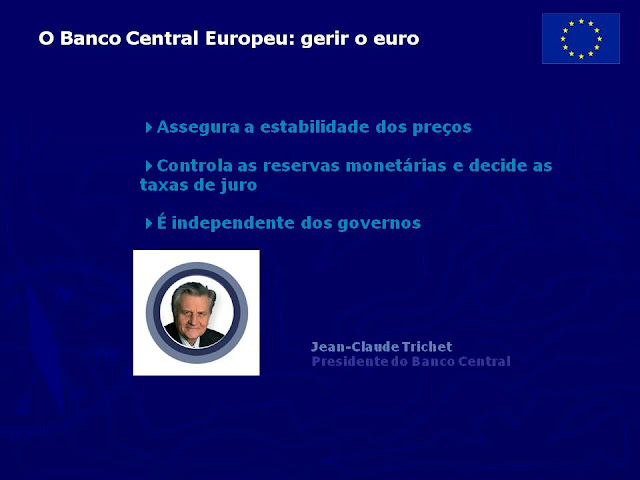 O Banco Central Europeu: gerir o euro

Assegura a estabilidade dos preços

Controla as reservas monetárias e decide as taxas de juro

É independente dos governos

Jean-Claude Trichet
Presidente do Banco Central